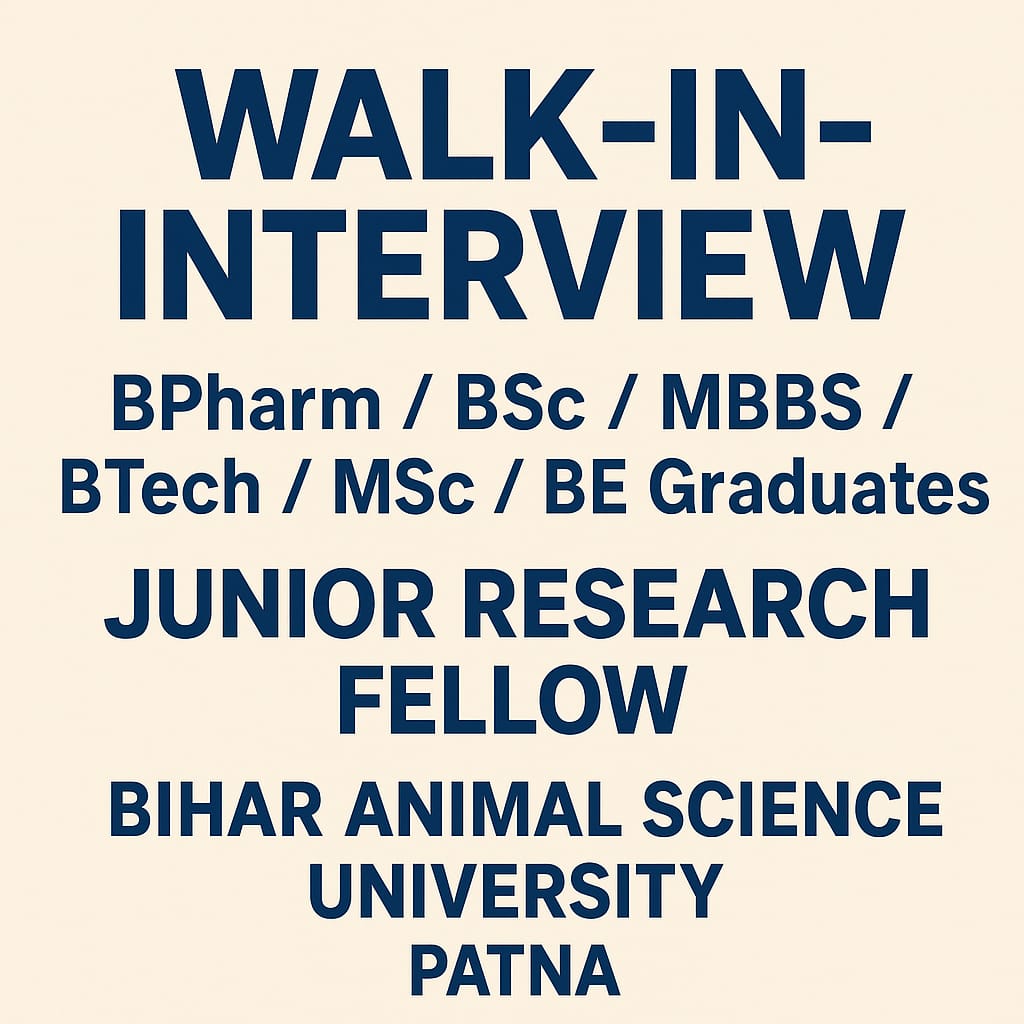 WALK-IN-INTERVIEW

BPharm / BSc / MBBS / BTech / MSc / BE Graduates

JUNIOR RESEARCH FELLOW

BIHAR ANIMAL SCIENCE UNIVERSITY
PATNA